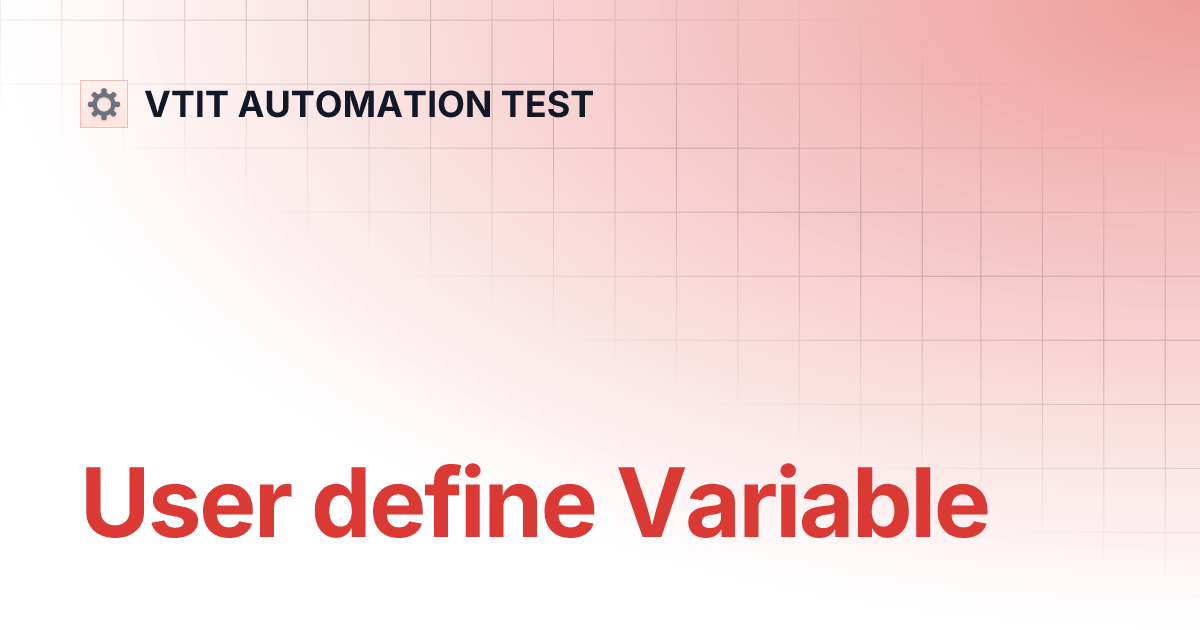 VTIT AUTOMATION TEST

User define Variable